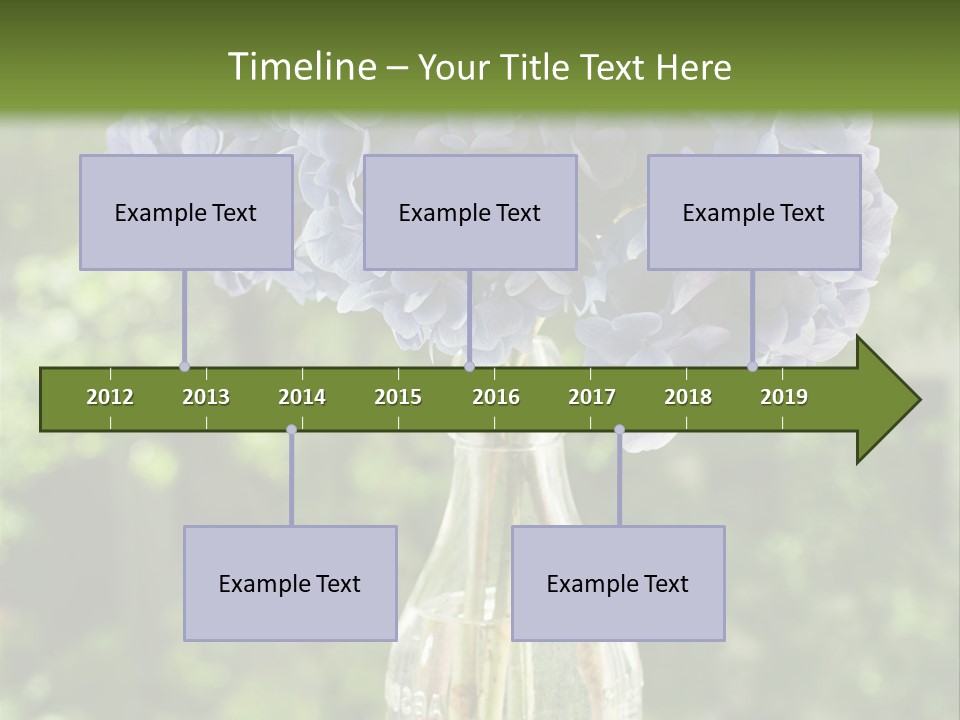 Timeline – Your Title Text Here

Example Text

Example Text

Example Text

2012 2013 2014 2015 2016 2017 2018 2019

Example Text

Example Text